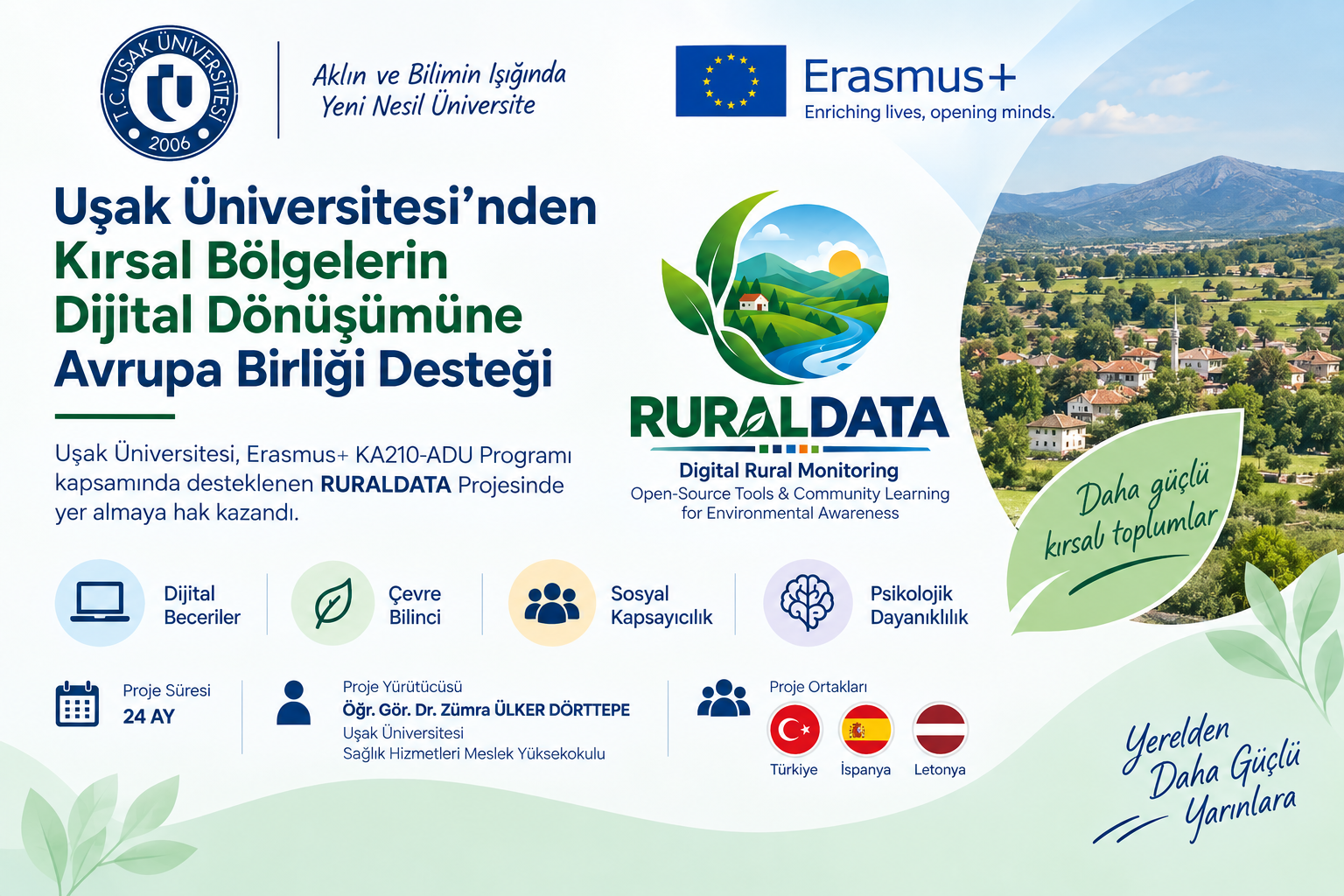 T.C. UŞAK ÜNİVERSİTESİ
2006

Aklın ve Bilimin Işığında
Yeni Nesil Üniversite

Erasmus+
Enriching lives, opening minds.

Uşak Üniversitesi'nden
Kırsal Bölgelerin
Dijital Dönüşümüne
Avrupa Birliği Desteği

Uşak Üniversitesi, Erasmus+ KA210-ADU Programı kapsamında desteklenen RURALDATA Projesinde yer almaya hak kazandı.

RURALDATA
Digital Rural Monitoring
Open-Source Tools & Community Learning
for Environmental Awareness

Daha güçlü
kırsal toplumlar

Dijital
Beceriler

Çevre
Bilinci

Sosyal
Kapsayıcılık

Psikolojik
Dayanıklılık

Proje Süresi
24 AY

Proje Yürütücüsü
Öğr. Gör. Dr. Zümra ÜLKER DÖRTTEPE
Uşak Üniversitesi
Sağlık Hizmetleri Meslek Yüksekokulu

Proje Ortakları
Türkiye
İspanya
Letonya

Yerelden
Daha Güçlü
Yarınlara